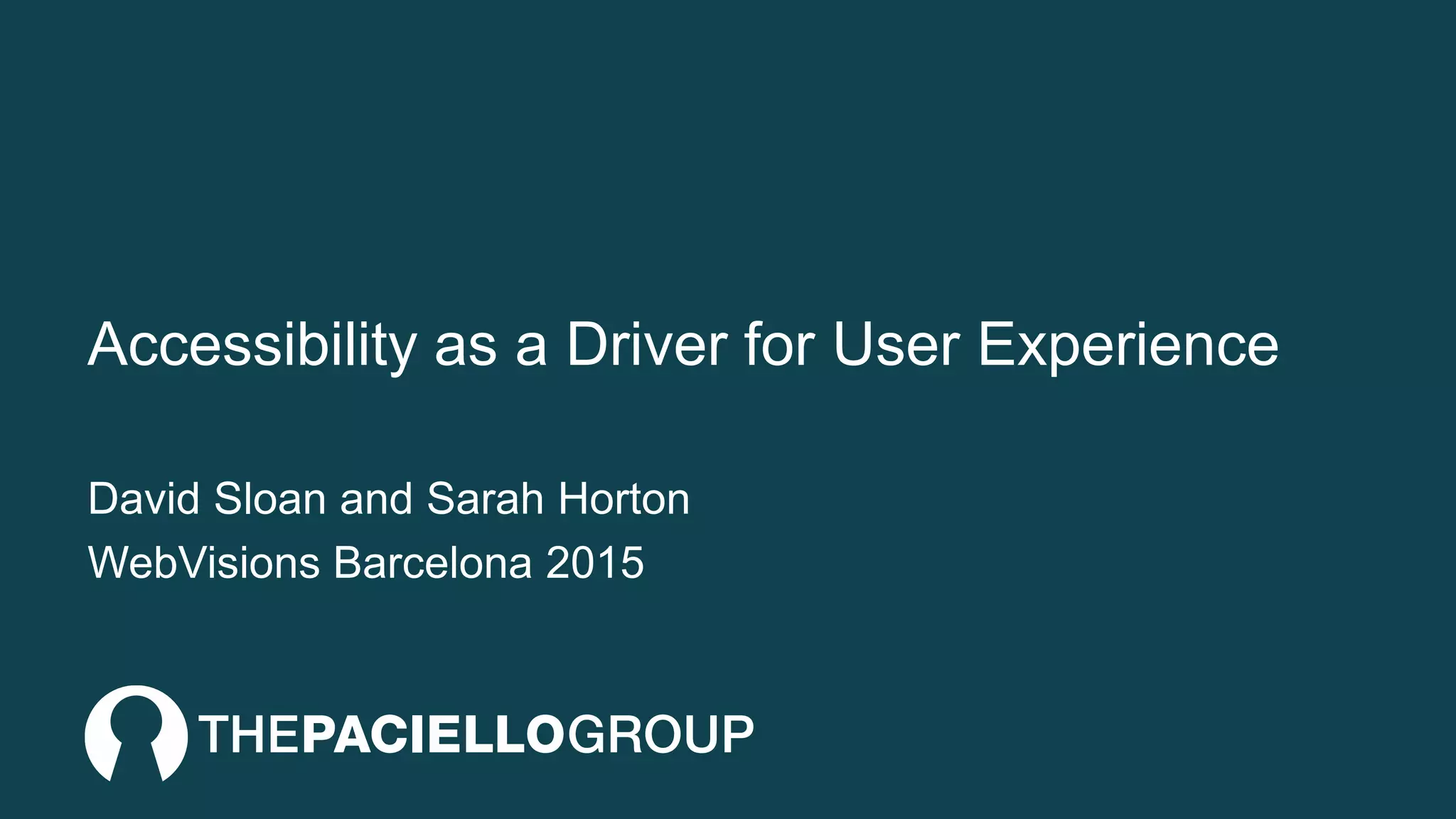 Accessibility as a Driver for User Experience

David Sloan and Sarah Horton
WebVisions Barcelona 2015

THEPACIELLOGROUP